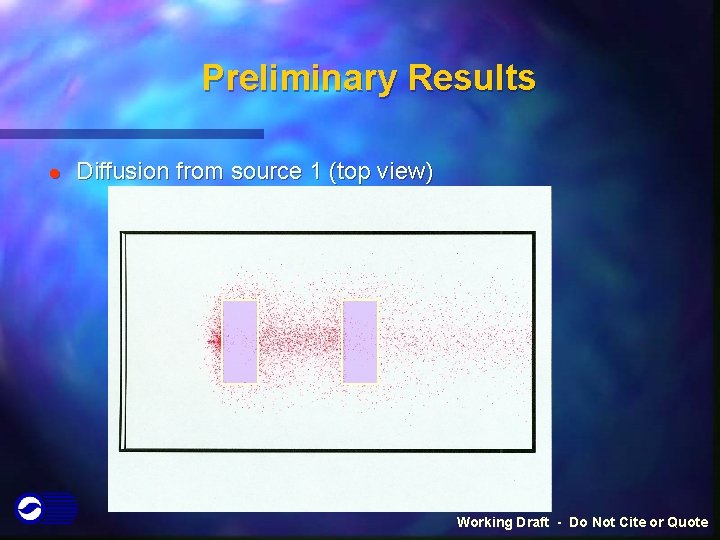 Preliminary Results

Diffusion from source 1 (top view)

Working Draft - Do Not Cite or Quote